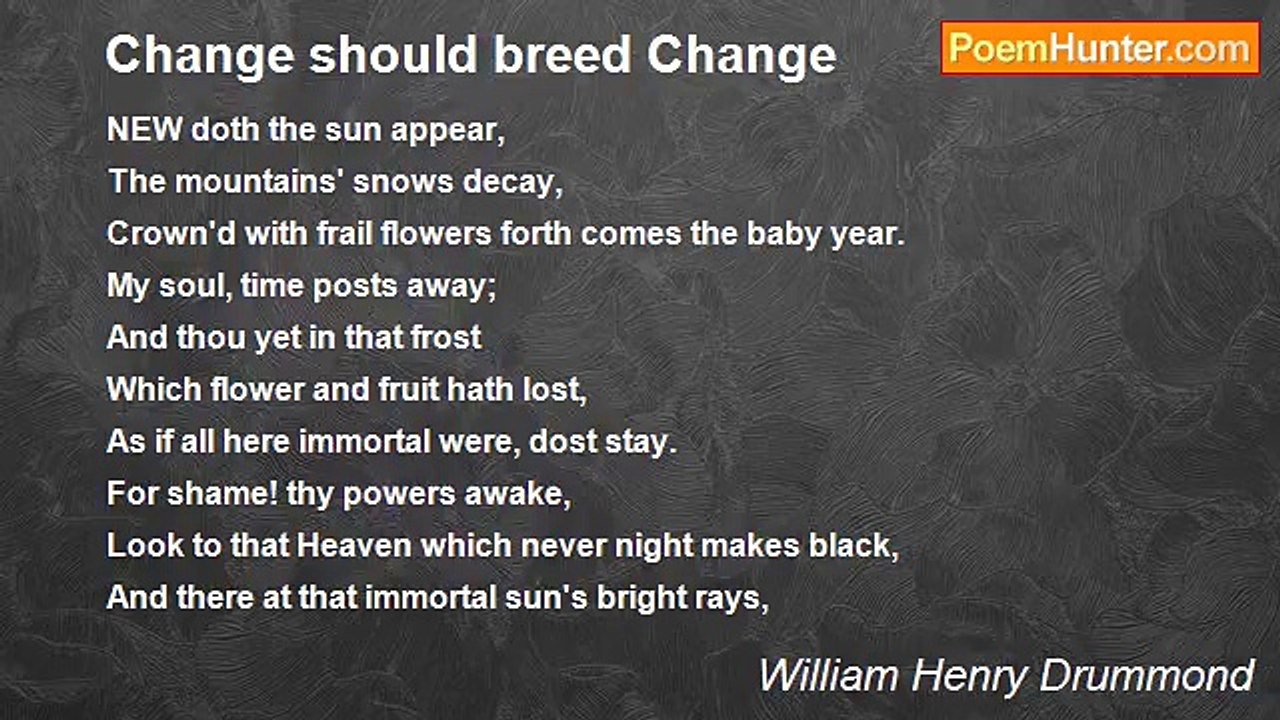 Change should breed Change

PoemHunter.com

NEW doth the sun appear,
The mountains' snows decay,
Crown'd with frail flowers forth comes the baby year.
My soul, time posts away;
And thou yet in that frost
Which flower and fruit hath lost,
As if all here immortal were, dost stay.
For shame! thy powers awake,
Look to that Heaven which never night makes black,
And there at that immortal sun's bright rays,

William Henry Drummond